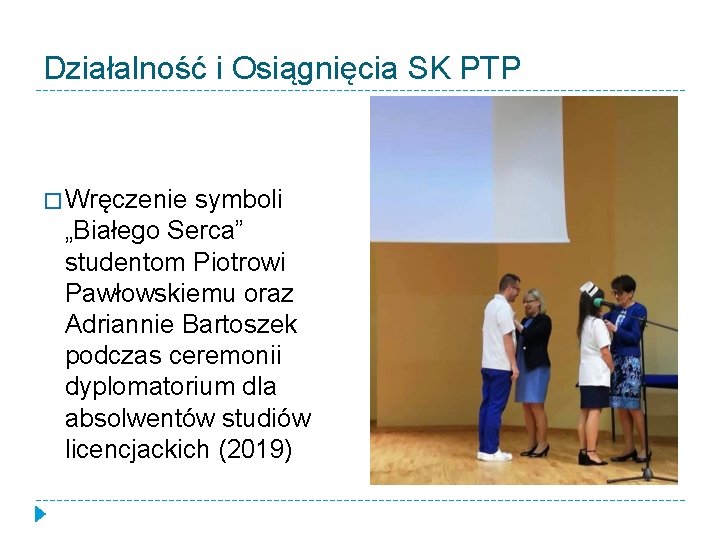 Działalność i Osiągnięcia SK PTP

□ Wręczenie symboli „Białego Serca” studentom Piotrowi Pawłowskiemu oraz Adriannie Bartoszek podczas ceremonii dyplomatorium dla absolwentów studiów licencjackich (2019)